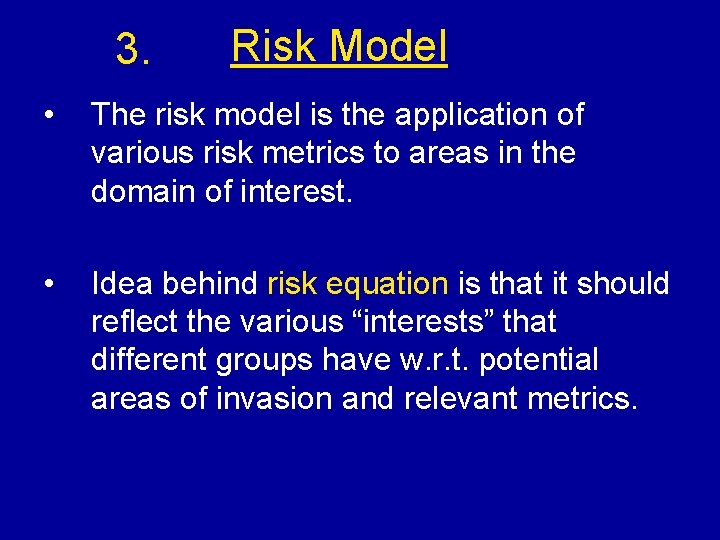 3. Risk Model

• The risk model is the application of various risk metrics to areas in the domain of interest.

• Idea behind risk equation is that it should reflect the various “interests” that different groups have w.r.t. potential areas of invasion and relevant metrics.